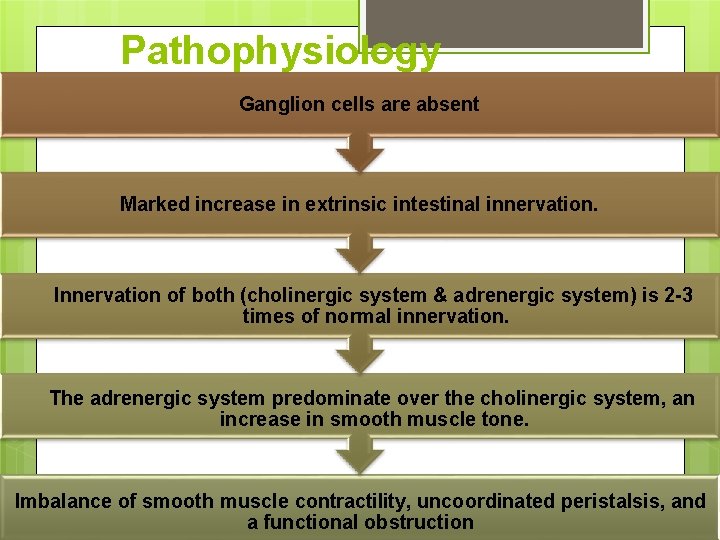 Pathophysiology

Ganglion cells are absent

Marked increase in extrinsic intestinal innervation.

Innervation of both (cholinergic system & adrenergic system) is 2-3 times of normal innervation.

The adrenergic system predominate over the cholinergic system, an increase in smooth muscle tone.

Imbalance of smooth muscle contractility, uncoordinated peristalsis, and a functional obstruction